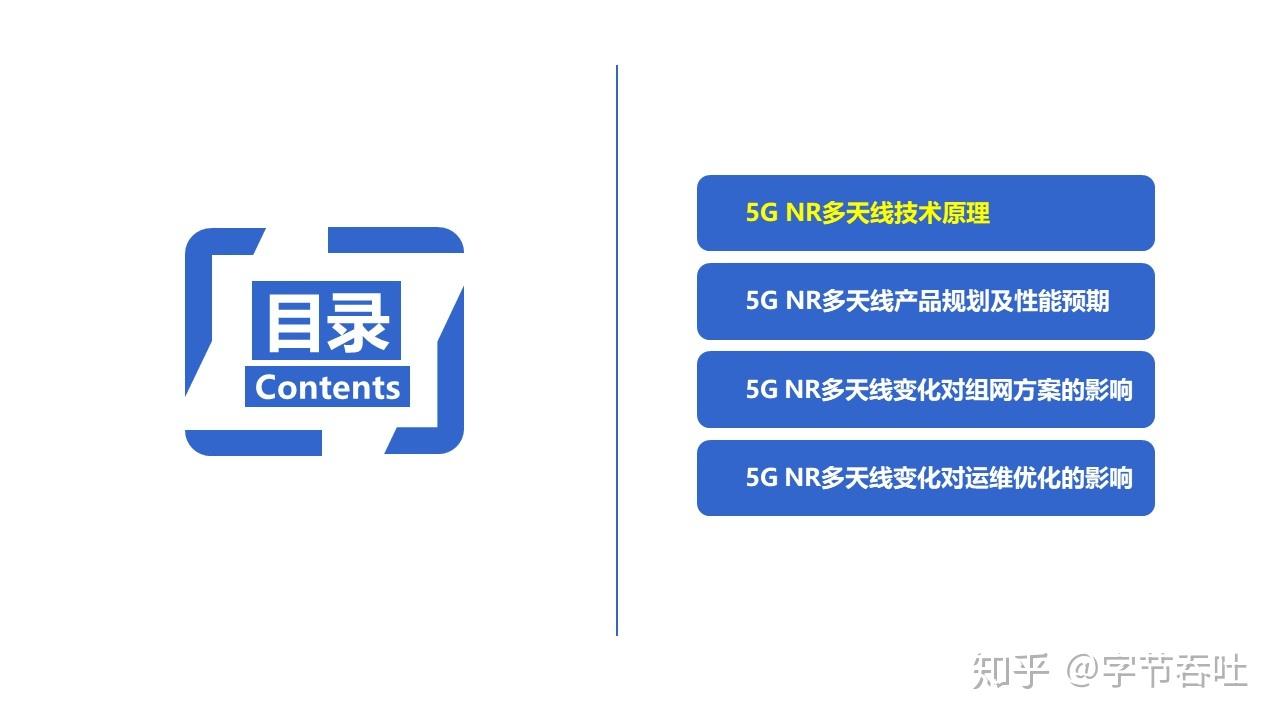 目录
Contents

5G NR多天线技术原理

5G NR多天线产品规划及性能预期

5G NR多天线变化对组网方案的影响

5G NR多天线变化对运维优化的影响

知乎 @字节吞吐